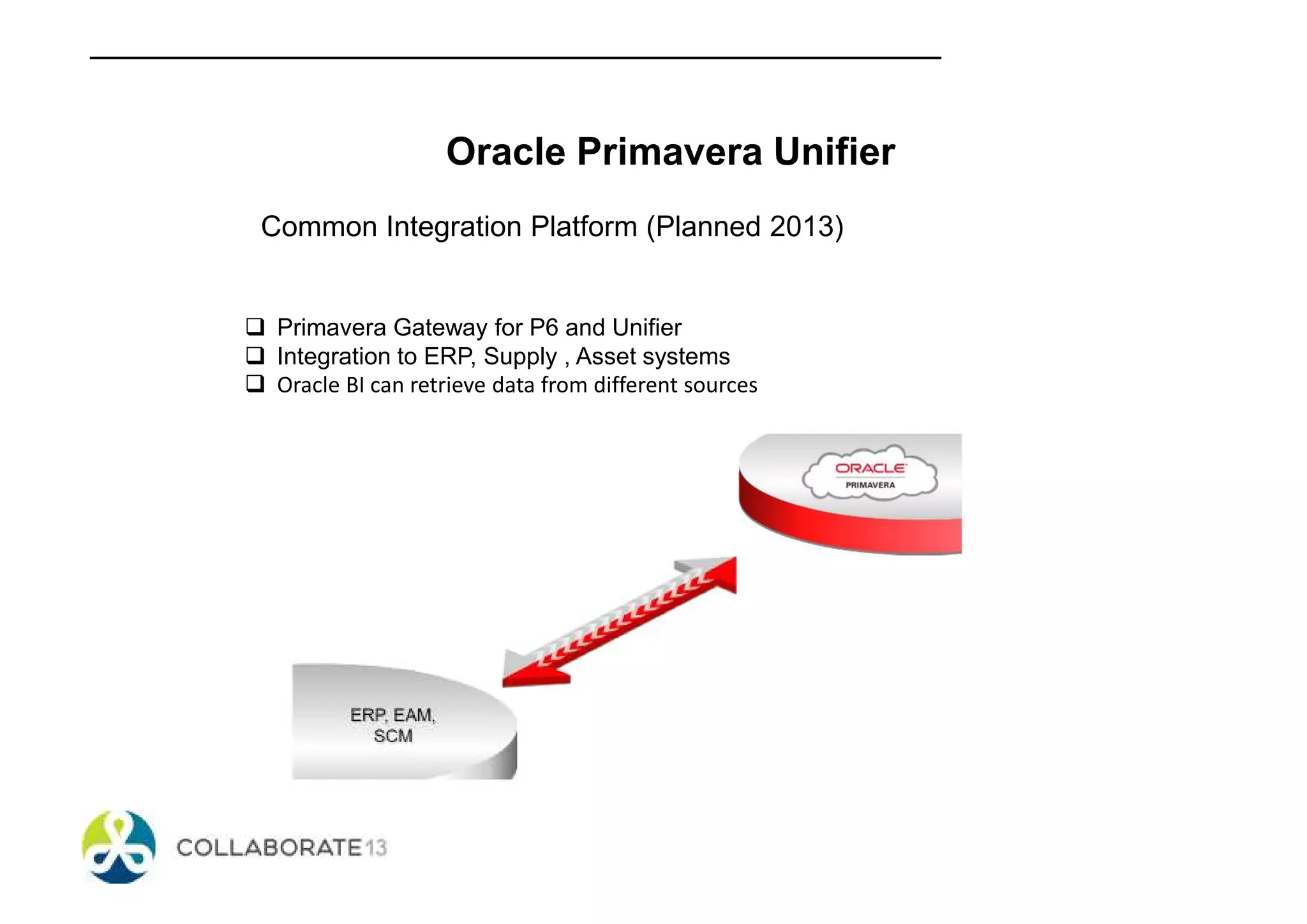 Oracle Primavera Unifier

Common Integration Platform (Planned 2013)

❑ Primavera Gateway for P6 and Unifier
❑ Integration to ERP, Supply , Asset systems
❑ Oracle BI can retrieve data from different sources

ORACLE
PRIMAVERA

ERP, EAM, SCM

COLLABORATE 13